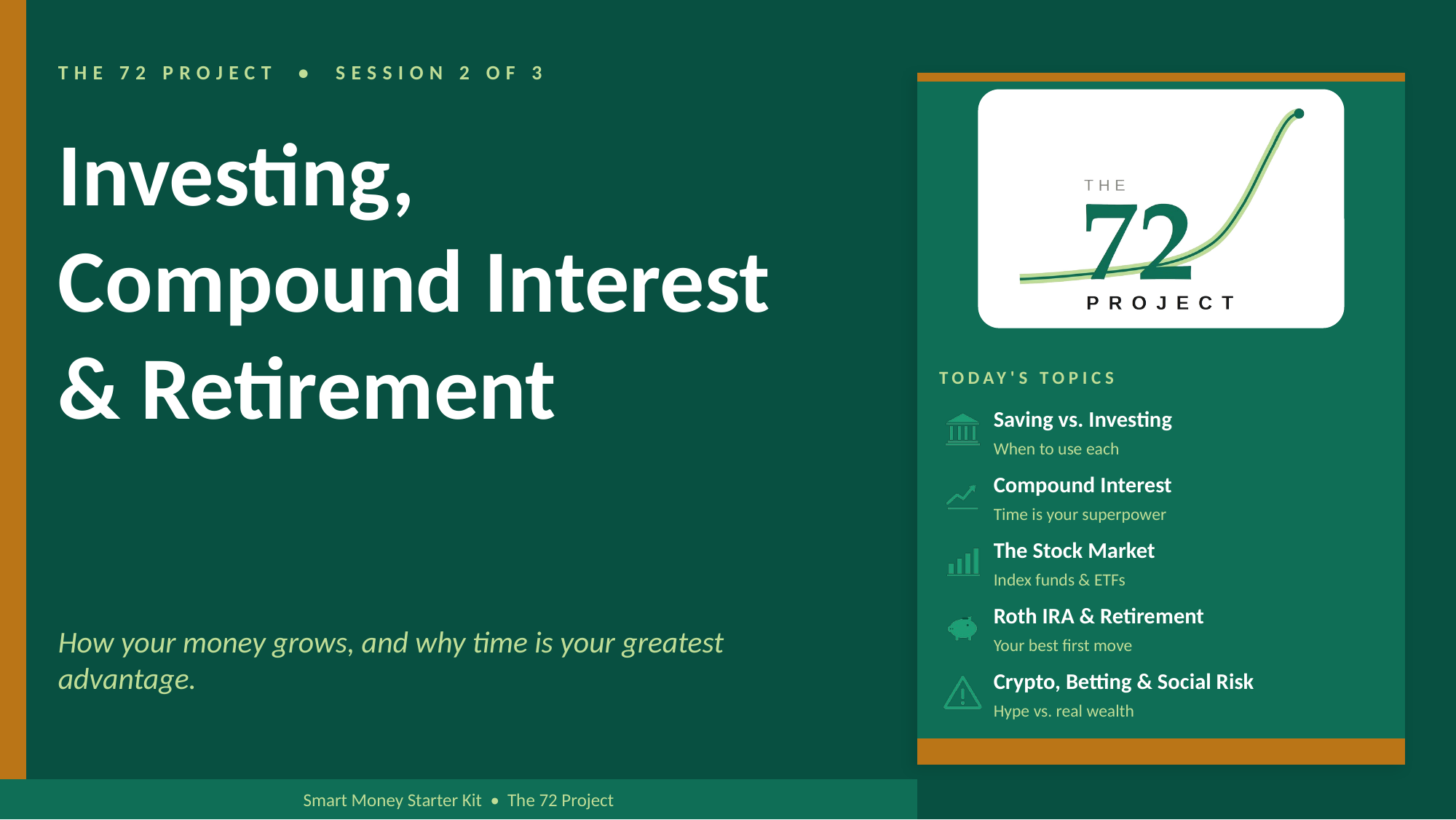 THE 72 PROJECT • SESSION 2 OF 3

Investing, Compound Interest & Retirement

How your money grows, and why time is your greatest advantage.

THE 72 PROJECT

TODAY'S TOPICS

Saving vs. Investing
When to use each

Compound Interest
Time is your superpower

The Stock Market
Index funds & ETFs

Roth IRA & Retirement
Your best first move

Crypto, Betting & Social Risk
Hype vs. real wealth

Smart Money Starter Kit • The 72 Project